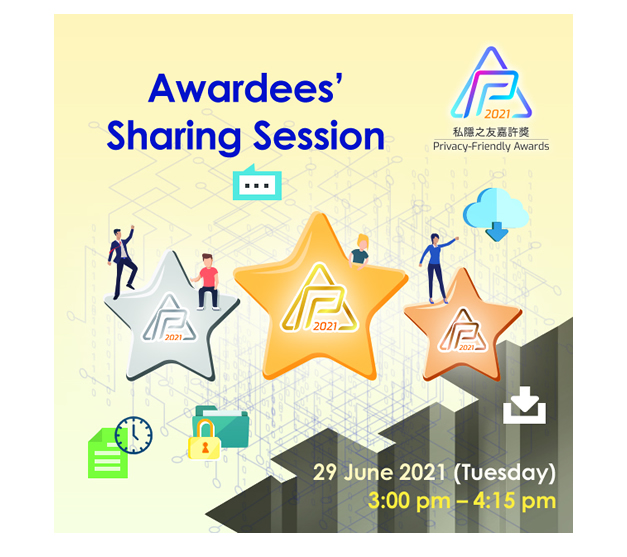 Awardees' Sharing Session

2021
私隱之友嘉許獎
Privacy-Friendly Awards

2021

2021

2021

29 June 2021 (Tuesday)
3:00 pm – 4:15 pm